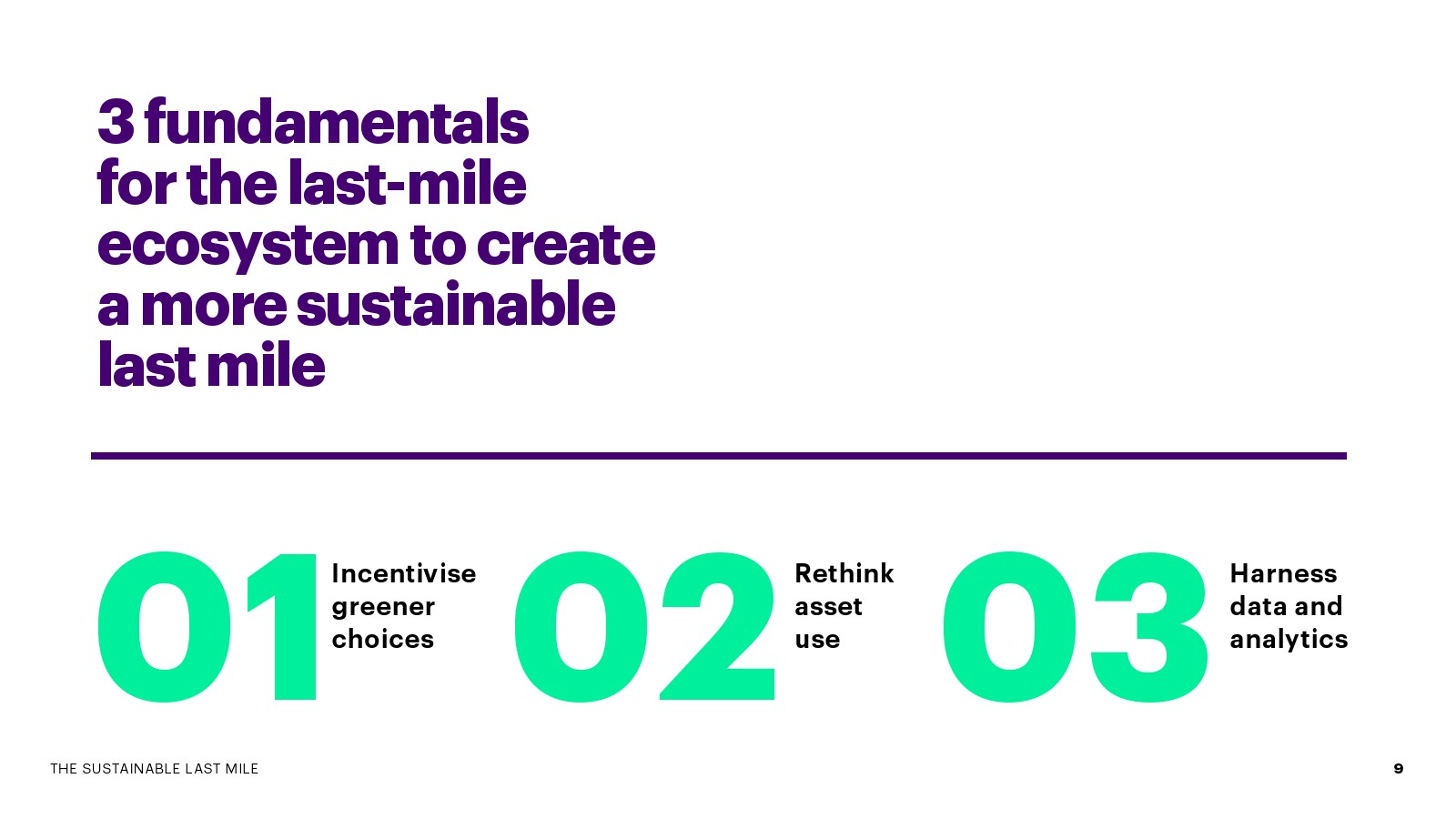 3 fundamentals for the last-mile ecosystem to create a more sustainable last mile

01 Incentivise greener choices

02 Rethink asset use

03 Harness data and analytics

THE SUSTAINABLE LAST MILE

9